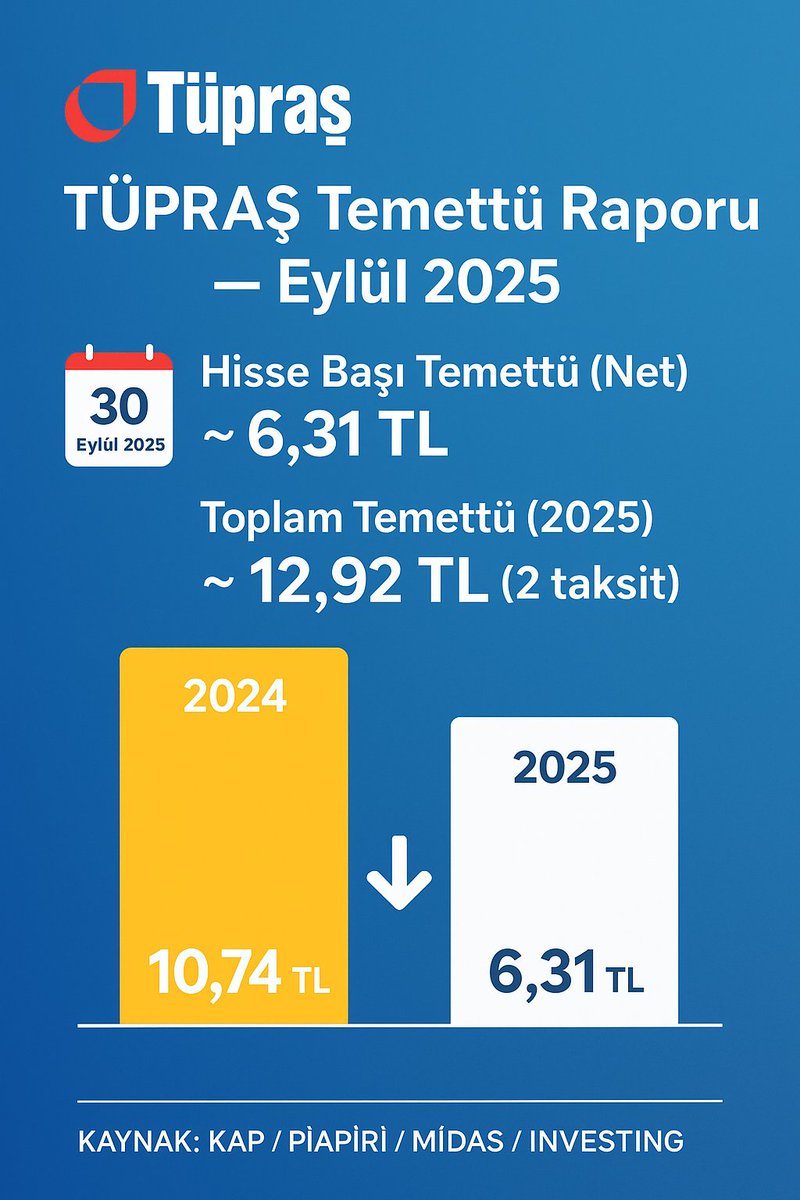 Tüpraş

TÜPRAŞ Temettü Raporu — Eylül 2025

30
Eylül 2025

Hisse Başı Temettü (Net)
~ 6,31 TL

Toplam Temettü (2025)
~ 12,92 TL (2 taksit)

2024
10,74 TL

2025
6,31 TL

KAYNAK: KAP / PİAPİRİ / MİDAS / INVESTING